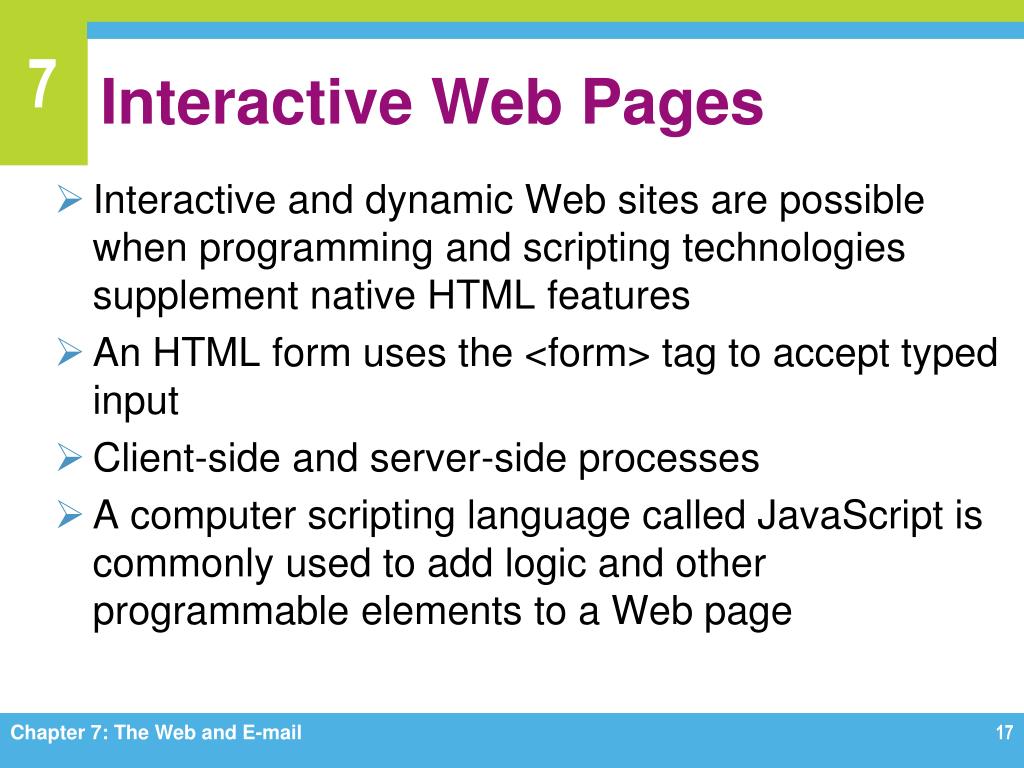 7

Interactive Web Pages

➢ Interactive and dynamic Web sites are possible when programming and scripting technologies supplement native HTML features

➢ An HTML form uses the <form> tag to accept typed input

➢ Client-side and server-side processes

➢ A computer scripting language called JavaScript is commonly used to add logic and other programmable elements to a Web page

Chapter 7: The Web and E-mail

17